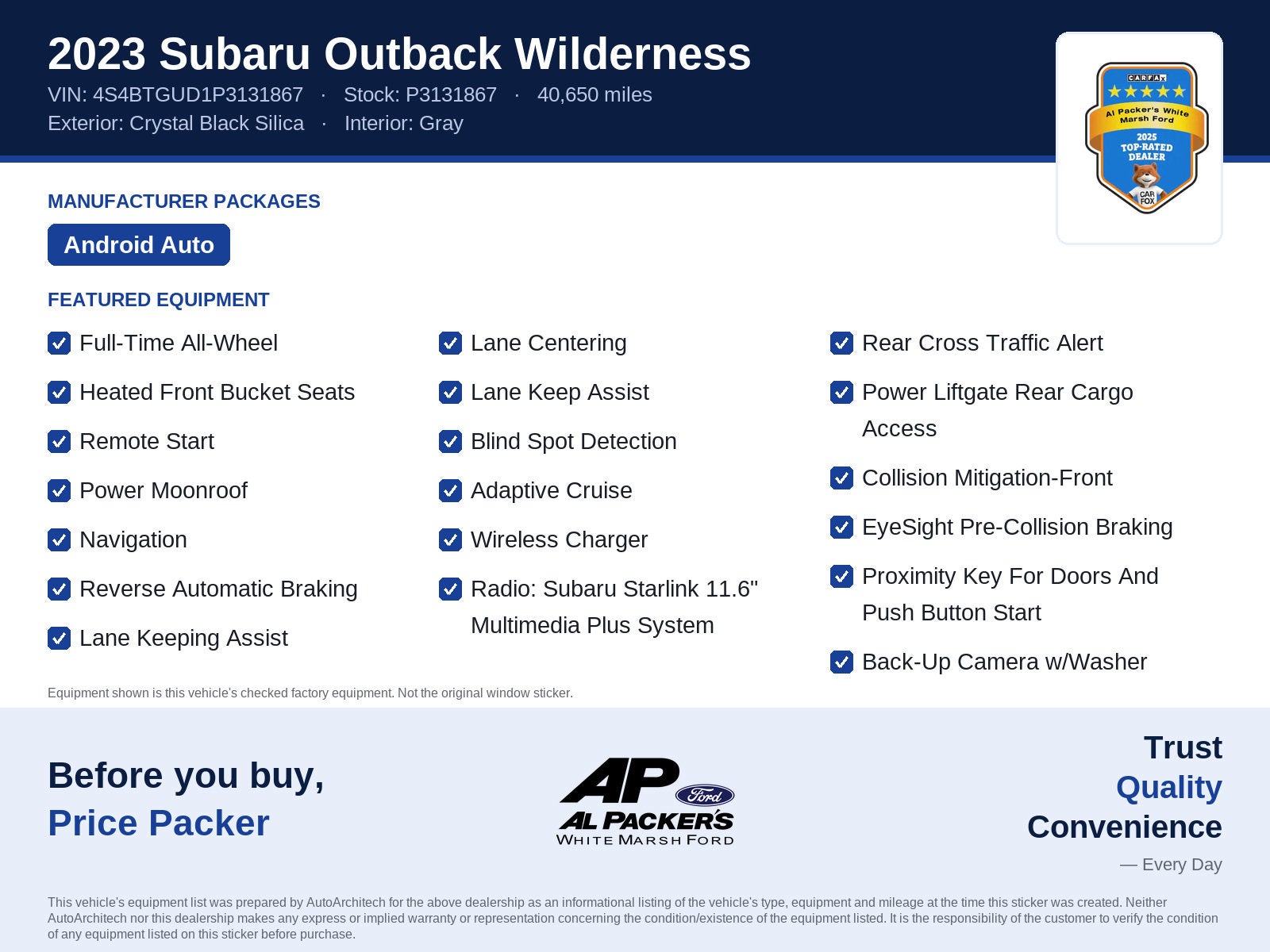 2023 Subaru Outback Wilderness

VIN: 4S4BTGUD1P3131867 · Stock: P3131867 · 40,650 miles

Exterior: Crystal Black Silica · Interior: Gray

CARFAX
Al Packer's White Marsh Ford
2025
TOP-RATED DEALER
CAR FOX

MANUFACTURER PACKAGES

Android Auto

FEATURED EQUIPMENT

Full-Time All-Wheel

Heated Front Bucket Seats

Remote Start

Power Moonroof

Navigation

Reverse Automatic Braking

Lane Keeping Assist

Lane Centering

Lane Keep Assist

Blind Spot Detection

Adaptive Cruise

Wireless Charger

Radio: Subaru Starlink 11.6" Multimedia Plus System

Rear Cross Traffic Alert

Power Liftgate Rear Cargo Access

Collision Mitigation-Front

EyeSight Pre-Collision Braking

Proximity Key For Doors And Push Button Start

Back-Up Camera w/Washer

Equipment shown is this vehicle's checked factory equipment. Not the original window sticker.

Before you buy,
Price Packer

AP
Ford
AL PACKER'S
WHITE MARSH FORD

Trust
Quality
Convenience
— Every Day

This vehicle's equipment list was prepared by AutoArchitech for the above dealership as an informational listing of the vehicle's type, equipment and mileage at the time this sticker was created. Neither AutoArchitech nor this dealership makes any express or implied warranty or representation concerning the condition/existence of the equipment listed. It is the responsibility of the customer to verify the condition of any equipment listed on this sticker before purchase.